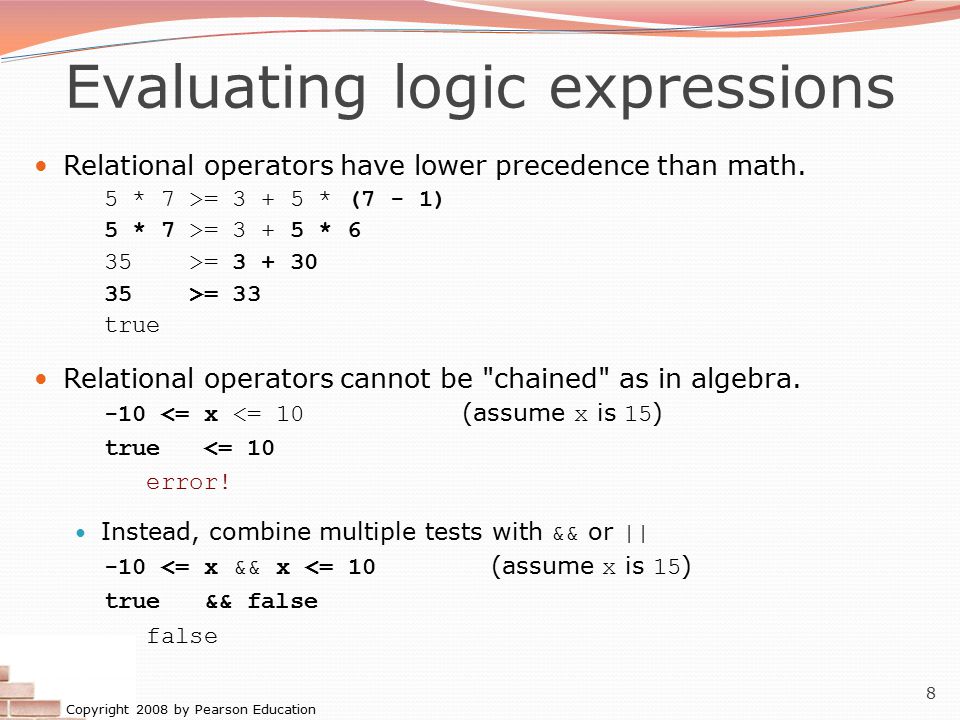 Evaluating logic expressions

• Relational operators have lower precedence than math.

5 * 7 >= 3 + 5 * (7 - 1)
5 * 7 >= 3 + 5 * 6
35 >= 3 + 30
35 >= 33
true

• Relational operators cannot be "chained" as in algebra.

-10 <= x <= 10 (assume x is 15)
true <= 10
error!

• Instead, combine multiple tests with && or ||

-10 <= x && x <= 10 (assume x is 15)
true && false
false

Copyright 2008 by Pearson Education

8